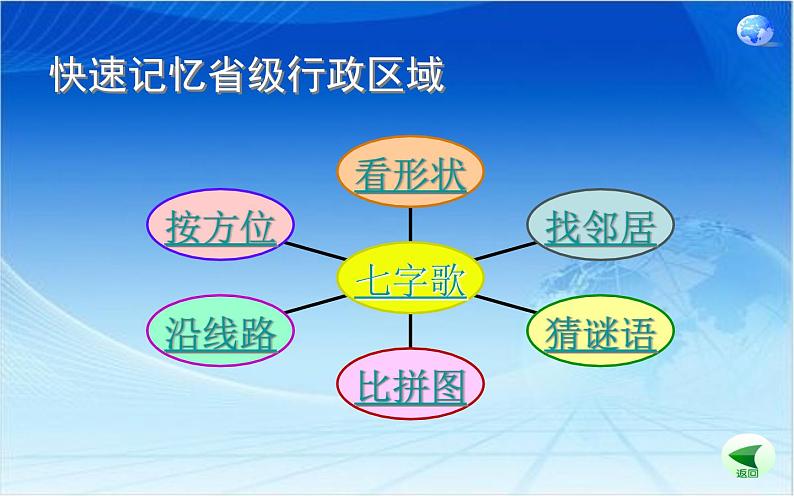 快速记忆省级行政区域

看形状

按方位

找邻居

七字歌

沿线路

猜谜语

比拼图

返回